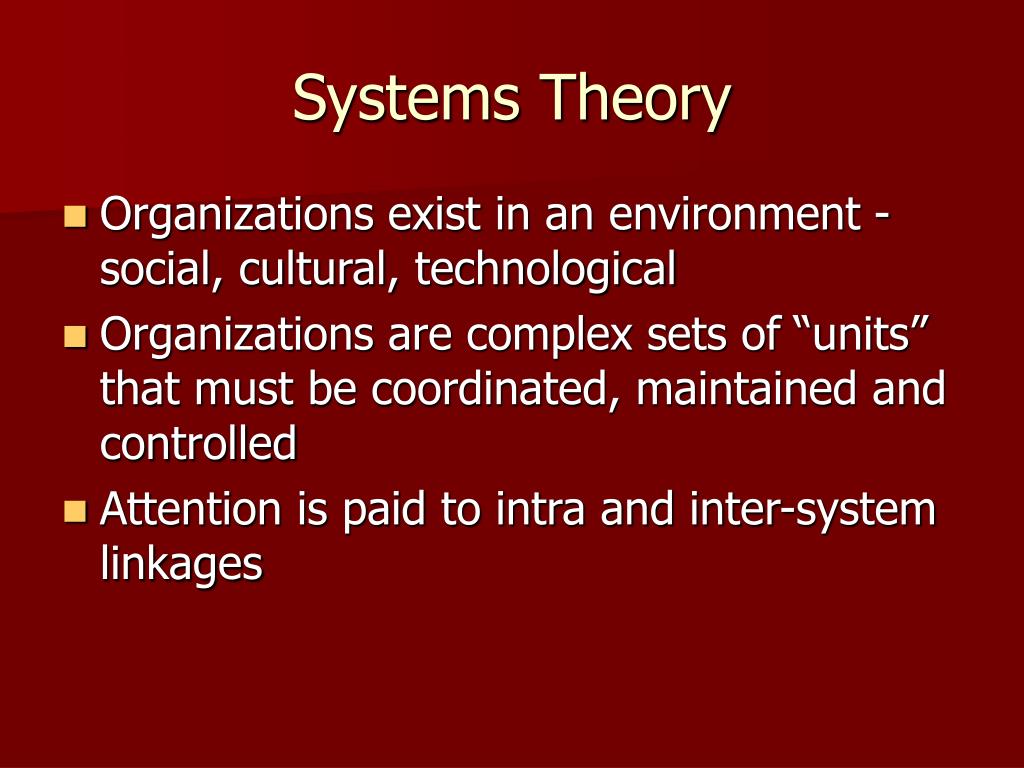 Systems Theory

- Organizations exist in an environment - social, cultural, technological
- Organizations are complex sets of “units” that must be coordinated, maintained and controlled
- Attention is paid to intra and inter-system linkages